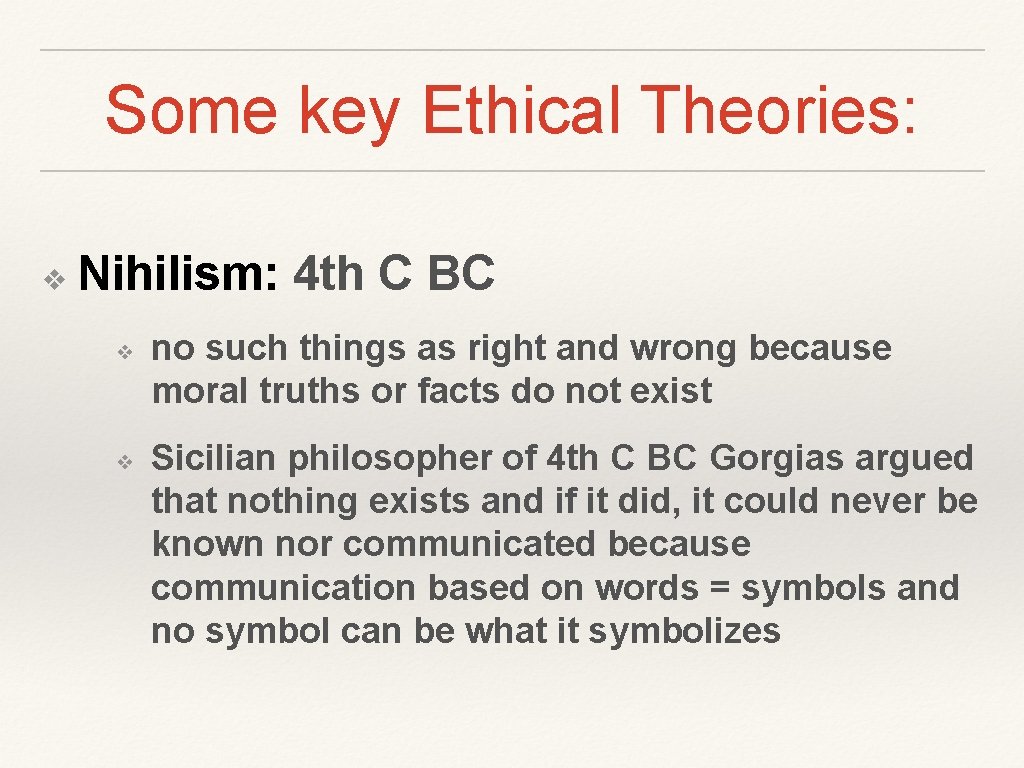 Some key Ethical Theories:

❖ Nihilism: 4th C BC

❖ no such things as right and wrong because moral truths or facts do not exist

❖ Sicilian philosopher of 4th C BC Gorgias argued that nothing exists and if it did, it could never be known nor communicated because communication based on words = symbols and no symbol can be what it symbolizes